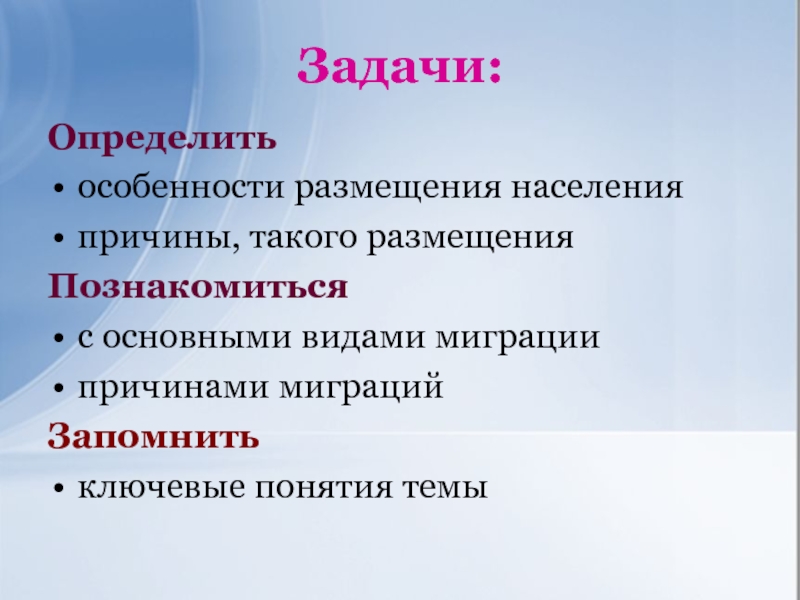 Задачи:

Определить

• особенности размещения населения

• причины, такого размещения

Познакомиться

• с основными видами миграции

• причинами миграций

Запомнить

• ключевые понятия темы